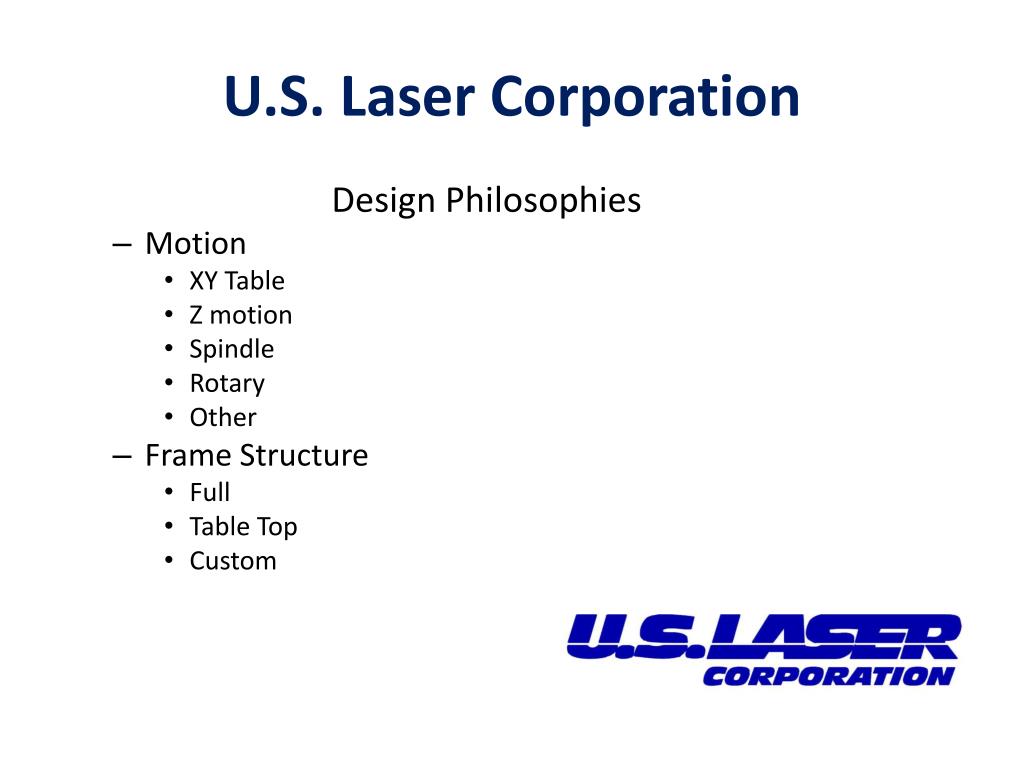 U.S. Laser Corporation

Design Philosophies

– Motion
• XY Table
• Z motion
• Spindle
• Rotary
• Other

– Frame Structure
• Full
• Table Top
• Custom

U.S. LASER
CORPORATION